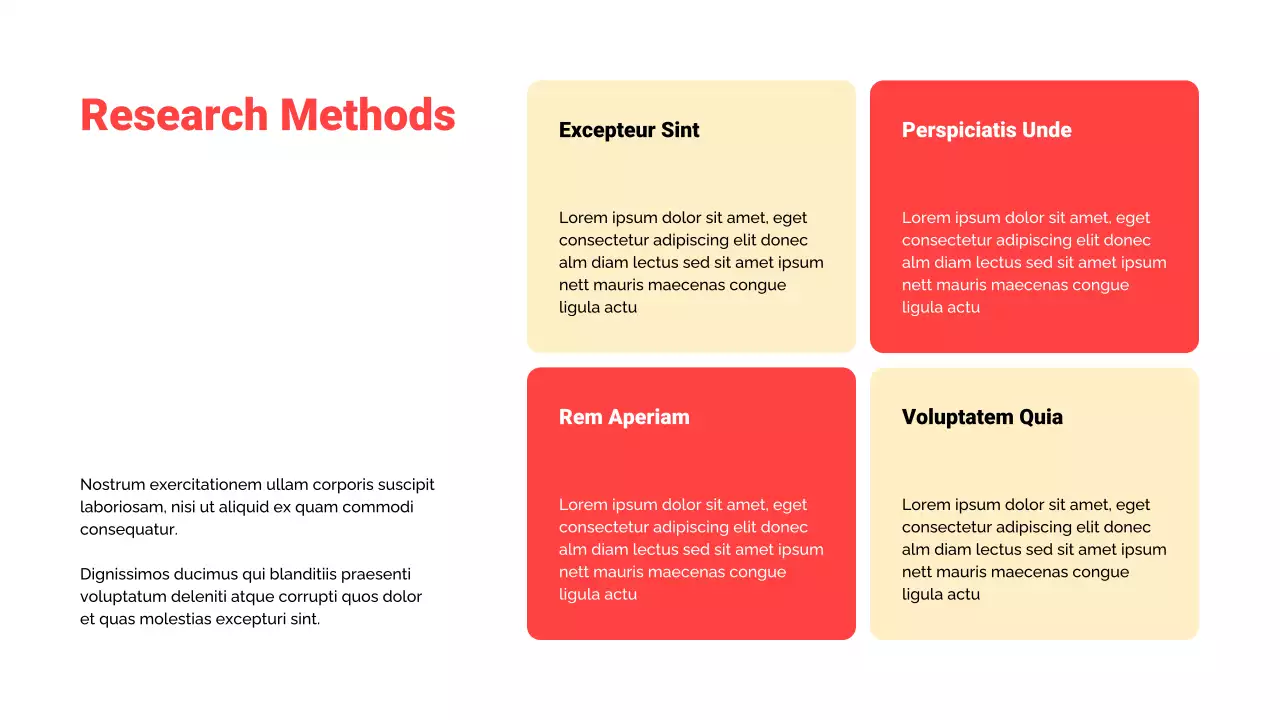 Research Methods

Nostrum exercitationem ullam corporis suscipit laboriosam, nisi ut aliquid ex quam commodi consequatur.

Dignissimos ducimus qui blanditiis praesenti voluptatum deleniti atque corrupti quos dolor et quas molestias excepturi sint.

Excepteur Sint

Lorem ipsum dolor sit amet, eget consectetur adipiscing elit donec alm diam lectus sed sit amet ipsum nett mauris maecenas congue ligula actu

Perspiciatis Unde

Lorem ipsum dolor sit amet, eget consectetur adipiscing elit donec alm diam lectus sed sit amet ipsum nett mauris maecenas congue ligula actu

Rem Aperiam

Lorem ipsum dolor sit amet, eget consectetur adipiscing elit donec alm diam lectus sed sit amet ipsum nett mauris maecenas congue ligula actu

Voluptatem Quia

Lorem ipsum dolor sit amet, eget consectetur adipiscing elit donec alm diam lectus sed sit amet ipsum nett mauris maecenas congue ligula actu